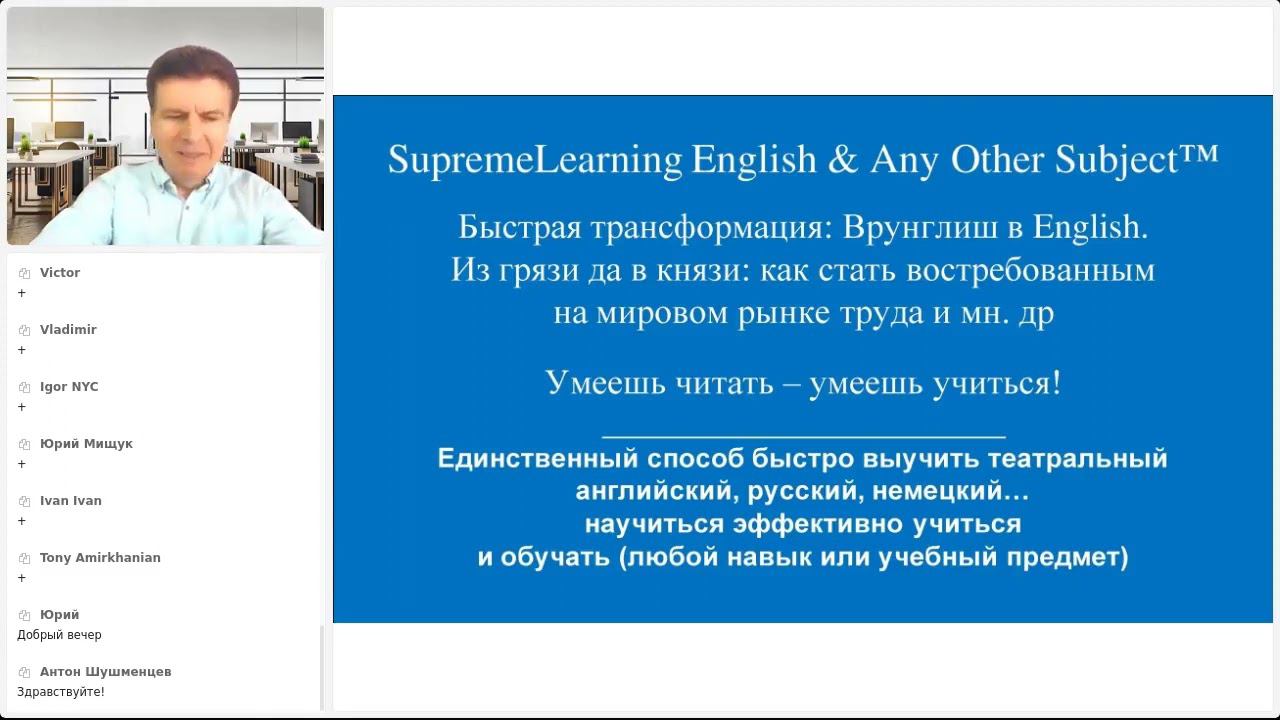 Victor
+

Vladimir
+

Igor NYC
+

Юрий Мищук
+

Ivan Ivan
+

Tony Amirkhanian
+

Юрий
Добрый вечер

Антон Шушменцев
Здравствуйте!

SupremeLearning English & Any Other Subject™

Быстрая трансформация: Врунглиш в English.
Из грязи да в князи: как стать востребованным на мировом рынке труда и мн. др

Умеешь читать – умеешь учиться!

Единственный способ быстро выучить театральный английский, русский, немецкий… научиться эффективно учиться и обучать (любой навык или учебный предмет)